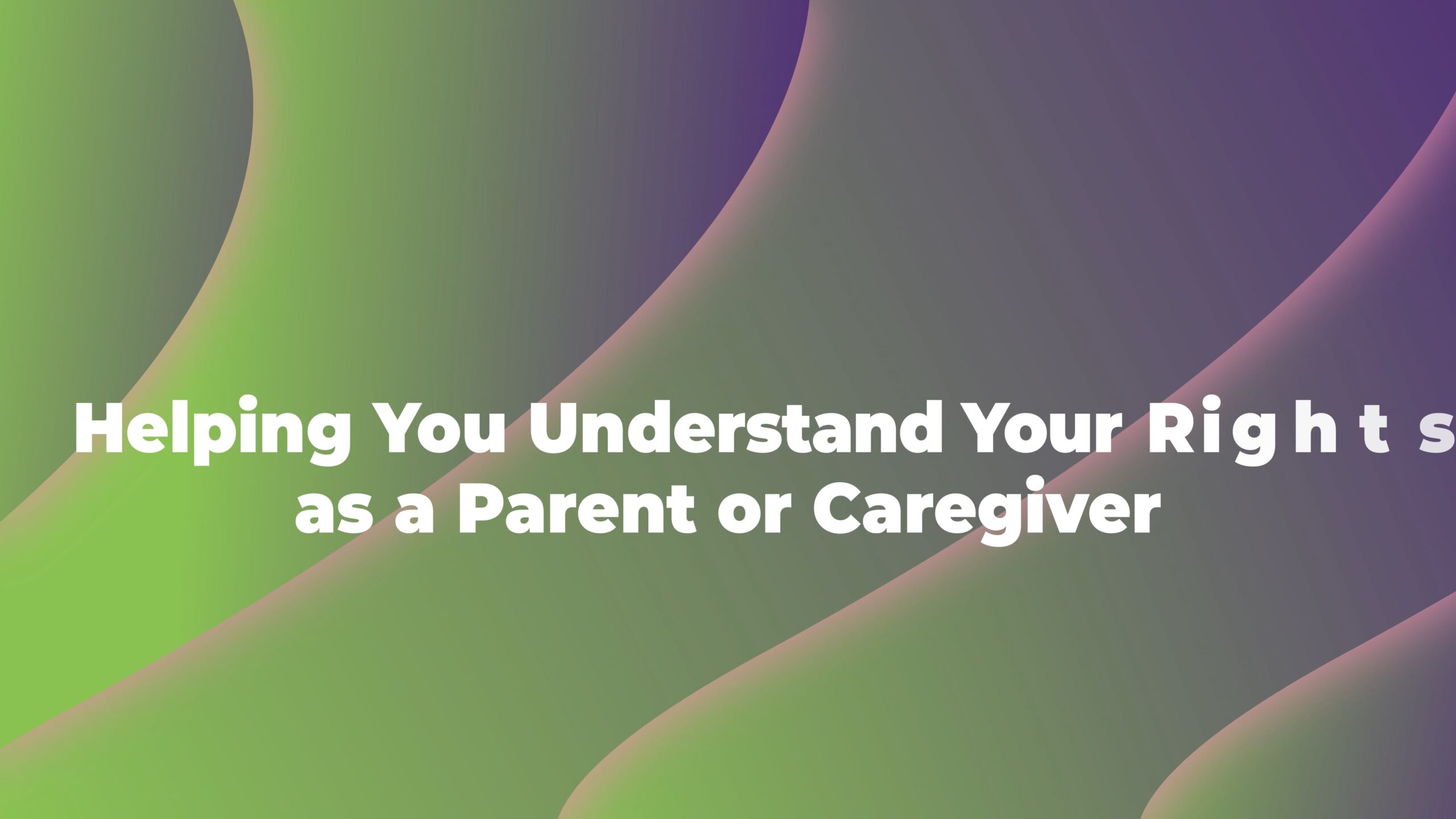 Helping You Understand Your Rights
as a Parent or Caregiver